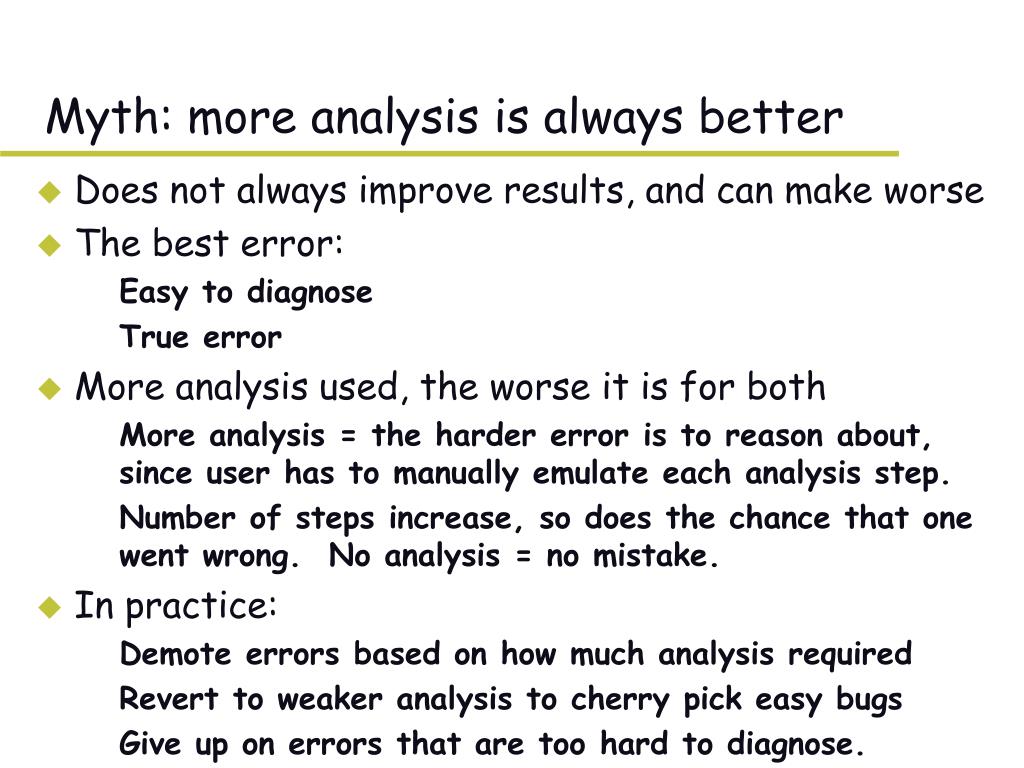 Myth: more analysis is always better

Does not always improve results, and can make worse

The best error:

Easy to diagnose

True error

More analysis used, the worse it is for both

More analysis = the harder error is to reason about, since user has to manually emulate each analysis step.

Number of steps increase, so does the chance that one went wrong.  No analysis = no mistake.

In practice:

Demote errors based on how much analysis required

Revert to weaker analysis to cherry pick easy bugs

Give up on errors that are too hard to diagnose.